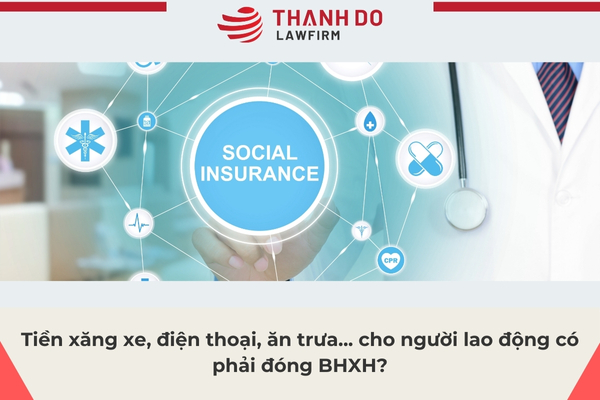 THANH DO
LAWFIRM

SOCIAL INSURANCE

CPR

Tiền xăng xe, điện thoại, ăn trưa... cho người lao động có phải đóng BHXH?